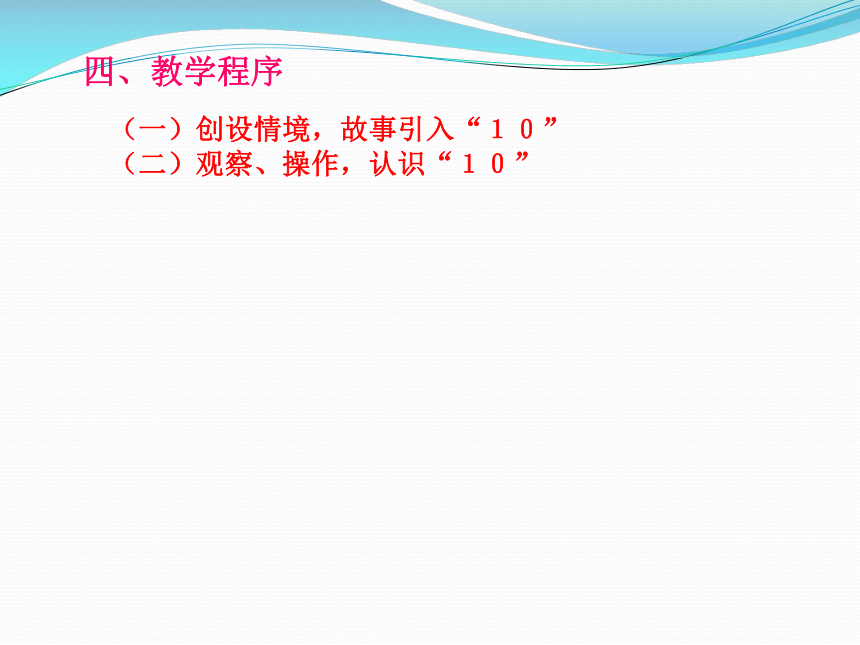 四、教学程序

（一）创设情境，故事引入“１０”
（二）观察、操作，认识“１０”